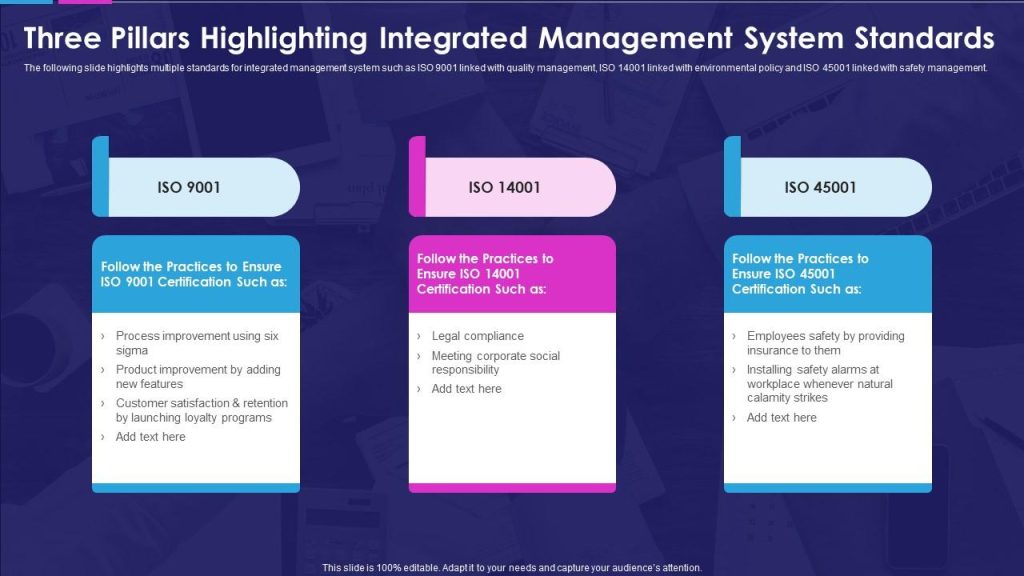 Three Pillars Highlighting Integrated Management System Standards

The following slide highlights multiple standards for integrated management system such as ISO 9001 linked with quality management, ISO 14001 linked with environmental policy and ISO 45001 linked with safety management.

ISO 9001

Follow the Practices to Ensure ISO 9001 Certification Such as:

› Process improvement using six sigma
› Product improvement by adding new features
› Customer satisfaction & retention by launching loyalty programs
› Add text here

ISO 14001

Follow the Practices to Ensure ISO 14001 Certification Such as:

› Legal compliance
› Meeting corporate social responsibility
› Add text here

ISO 45001

Follow the Practices to Ensure ISO 45001 Certification Such as:

› Employees safety by providing insurance to them
› Installing safety alarms at workplace whenever natural calamity strikes
› Add text here

This slide is 100% editable. Adapt it to your needs and capture your audience's attention.